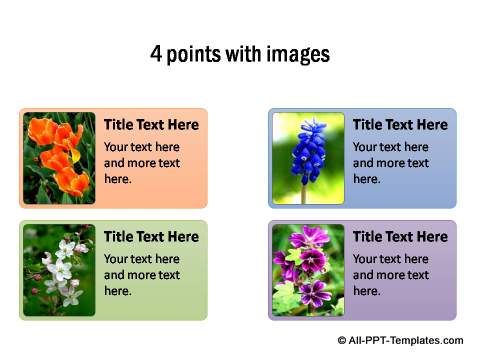 4 points with images

Title Text Here

Your text here and more text here.

Title Text Here

Your text here and more text here.

Title Text Here

Your text here and more text here.

Title Text Here

Your text here and more text here.

© All-PPT-Templates.com